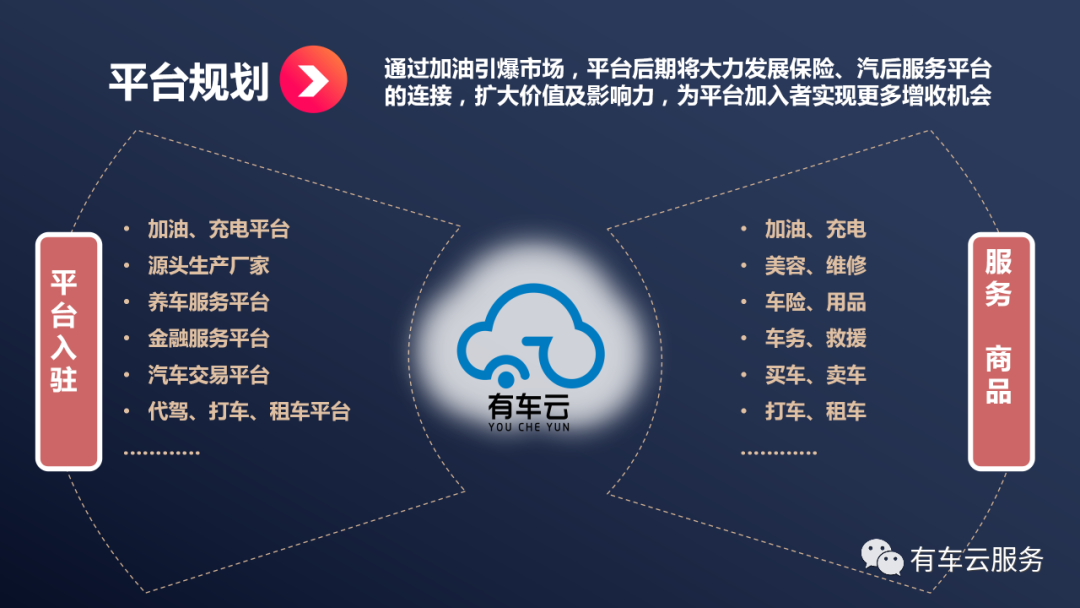 平台规划

通过加油引爆市场，平台后期将大力发展保险、汽后服务平台的连接，扩大价值及影响力，为平台加入者实现更多增收机会

平台入驻

• 加油、充电平台
• 源头生产厂家
• 养车服务平台
• 金融服务平台
• 汽车交易平台
• 代驾、打车、租车平台
…………

有车云
YOU CHE YUN

• 加油、充电
• 美容、维修
• 车险、用品
• 车务、救援
• 买车、卖车
• 打车、租车
…………

服务 商品

有车云服务